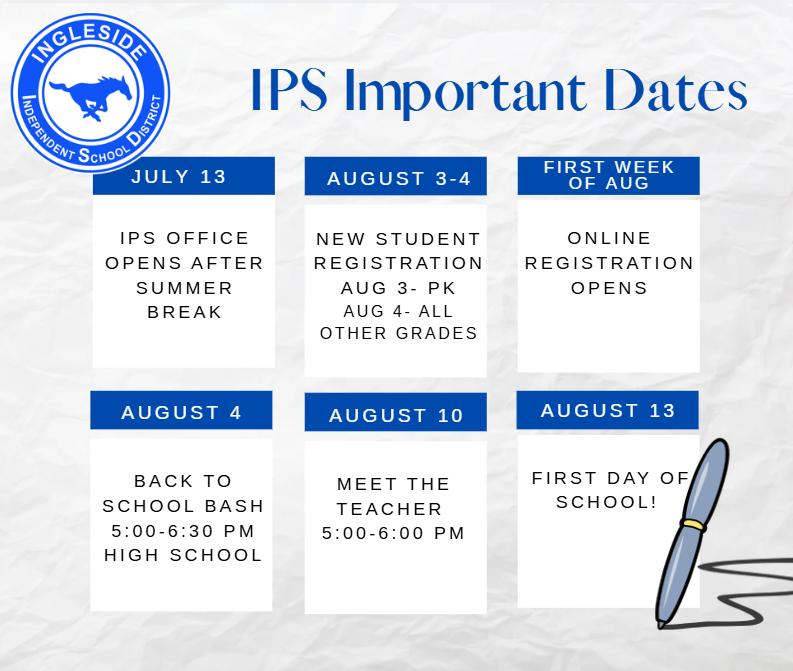 INGLESIDE
INDEPENDENT SCHOOL DISTRICT

IPS Important Dates

JULY 13

IPS OFFICE OPENS AFTER SUMMER BREAK

AUGUST 3-4

NEW STUDENT REGISTRATION
AUG 3- PK
AUG 4- ALL OTHER GRADES

FIRST WEEK OF AUG

ONLINE REGISTRATION OPENS

AUGUST 4

BACK TO SCHOOL BASH
5:00-6:30 PM
HIGH SCHOOL

AUGUST 10

MEET THE TEACHER
5:00-6:00 PM

AUGUST 13

FIRST DAY OF SCHOOL!